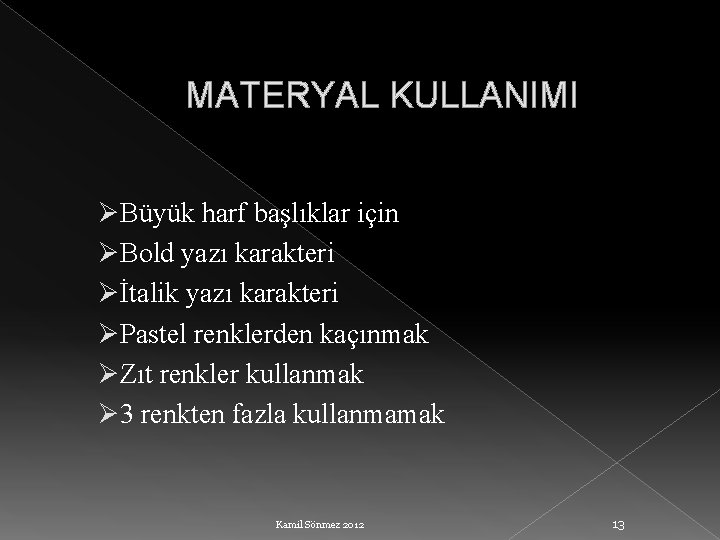 MATERYAL KULLANIMI

➢Büyük harf başlıklar için
➢Bold yazı karakteri
➢İtalik yazı karakteri
➢Pastel renklerden kaçınmak
➢Zıt renkler kullanmak
➢3 renkten fazla kullanmamak

Kamil Sönmez 2012

13